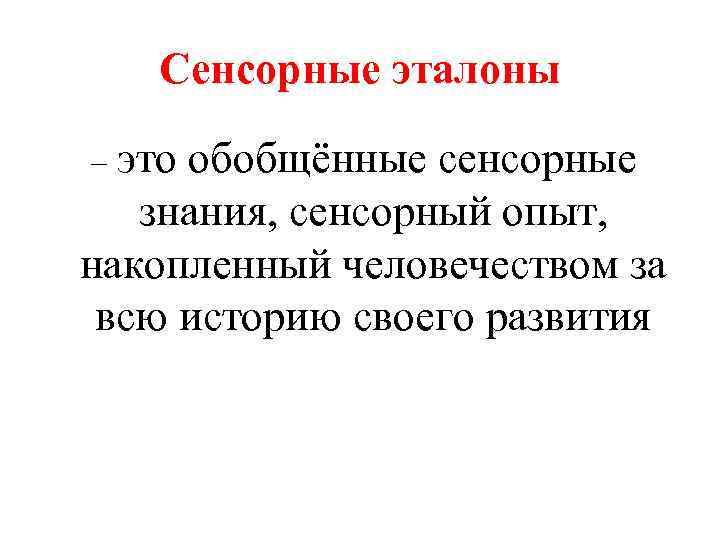 Сенсорные эталоны

– это обобщённые сенсорные знания, сенсорный опыт, накопленный человечеством за всю историю своего развития